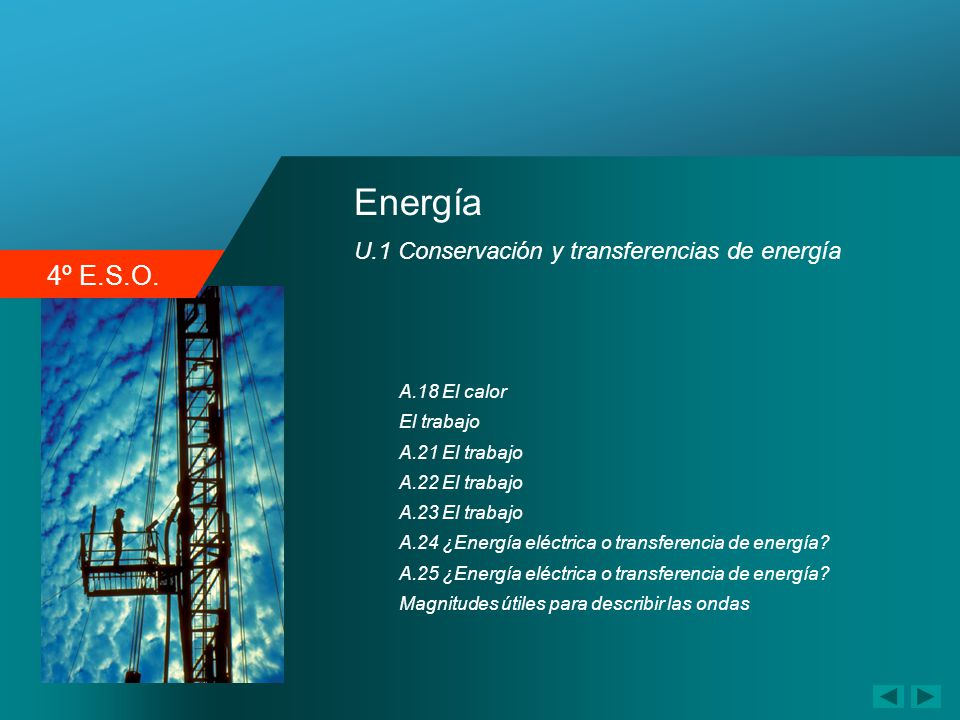 4º E.S.O.

Energía

U.1 Conservación y transferencias de energía

A.18 El calor
El trabajo
A.21 El trabajo
A.22 El trabajo
A.23 El trabajo
A.24 ¿Energía eléctrica o transferencia de energía?
A.25 ¿Energía eléctrica o transferencia de energía?
Magnitudes útiles para describir las ondas